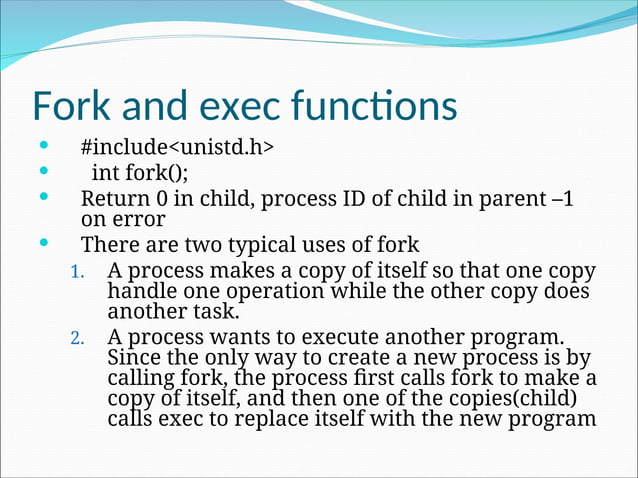 Fork and exec functions

- #include<unistd.h>
- int fork();
- Return 0 in child, process ID of child in parent –1 on error
- There are two typical uses of fork

1. A process makes a copy of itself so that one copy handle one operation while the other copy does another task.
2. A process wants to execute another program. Since the only way to create a new process is by calling fork, the process first calls fork to make a copy of itself, and then one of the copies(child) calls exec to replace itself with the new program